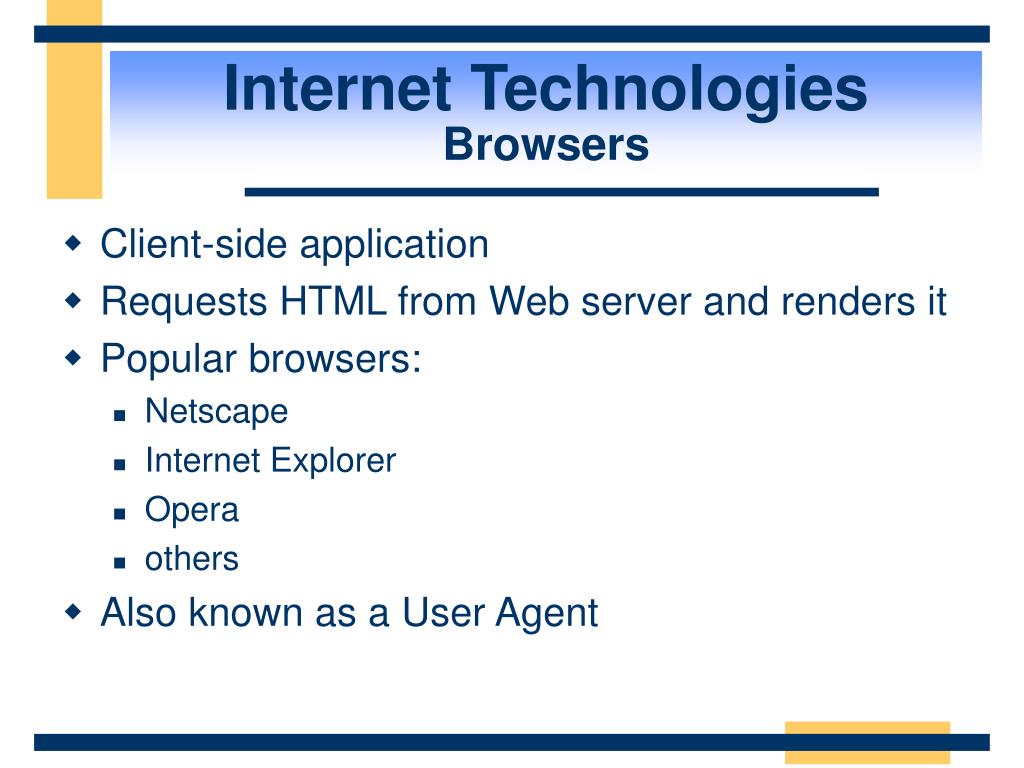 Internet Technologies
Browsers

- Client-side application
- Requests HTML from Web server and renders it
- Popular browsers:
  - Netscape
  - Internet Explorer
  - Opera
  - others
- Also known as a User Agent